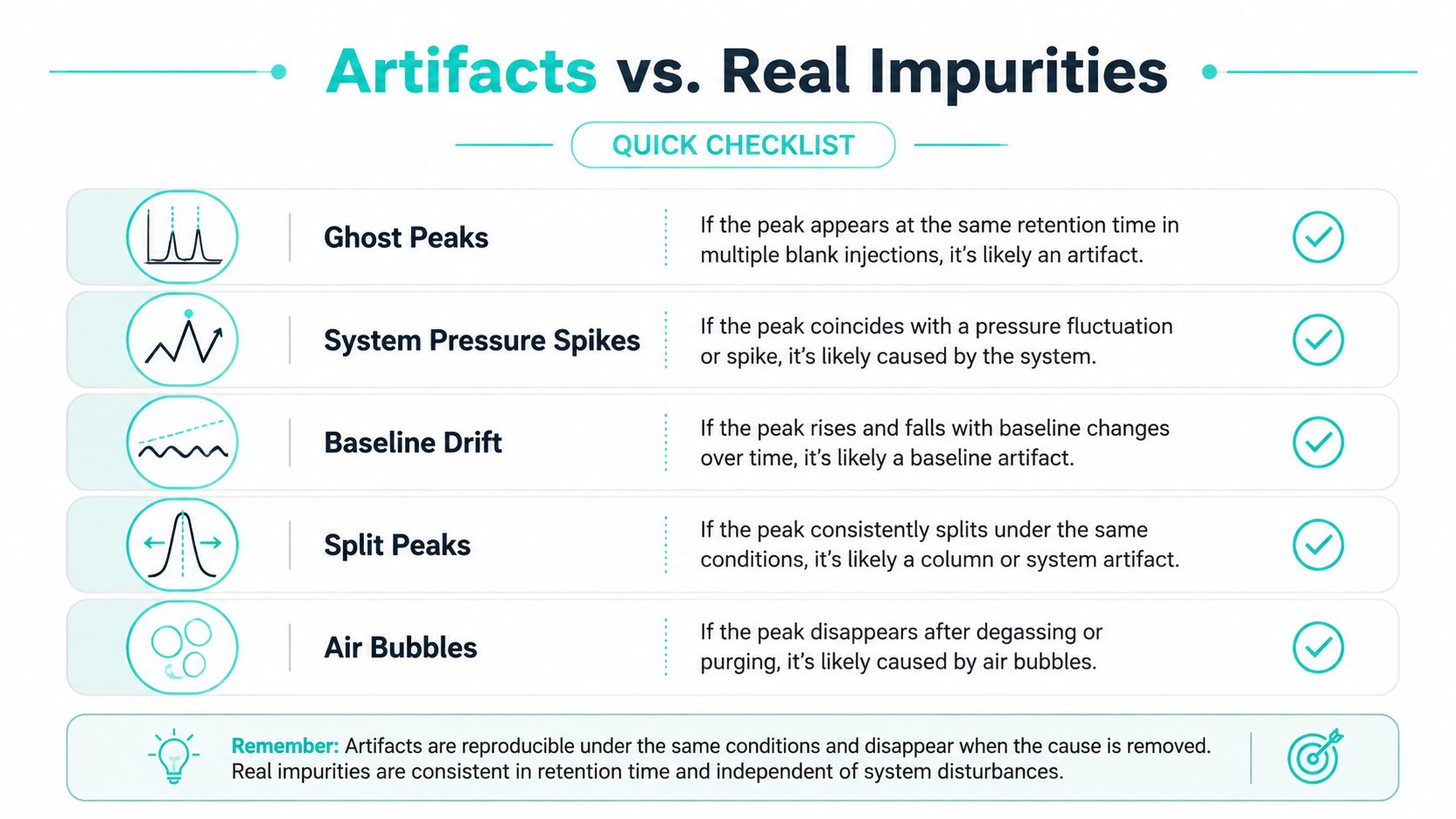 Artifacts vs. Real Impurities

QUICK CHECKLIST

Ghost Peaks
If the peak appears at the same retention time in multiple blank injections, it's likely an artifact.

System Pressure Spikes
If the peak coincides with a pressure fluctuation or spike, it's likely caused by the system.

Baseline Drift
If the peak rises and falls with baseline changes over time, it's likely a baseline artifact.

Split Peaks
If the peak consistently splits under the same conditions, it's likely a column or system artifact.

Air Bubbles
If the peak disappears after degassing or purging, it's likely caused by air bubbles.

Remember: Artifacts are reproducible under the same conditions and disappear when the cause is removed. Real impurities are consistent in retention time and independent of system disturbances.